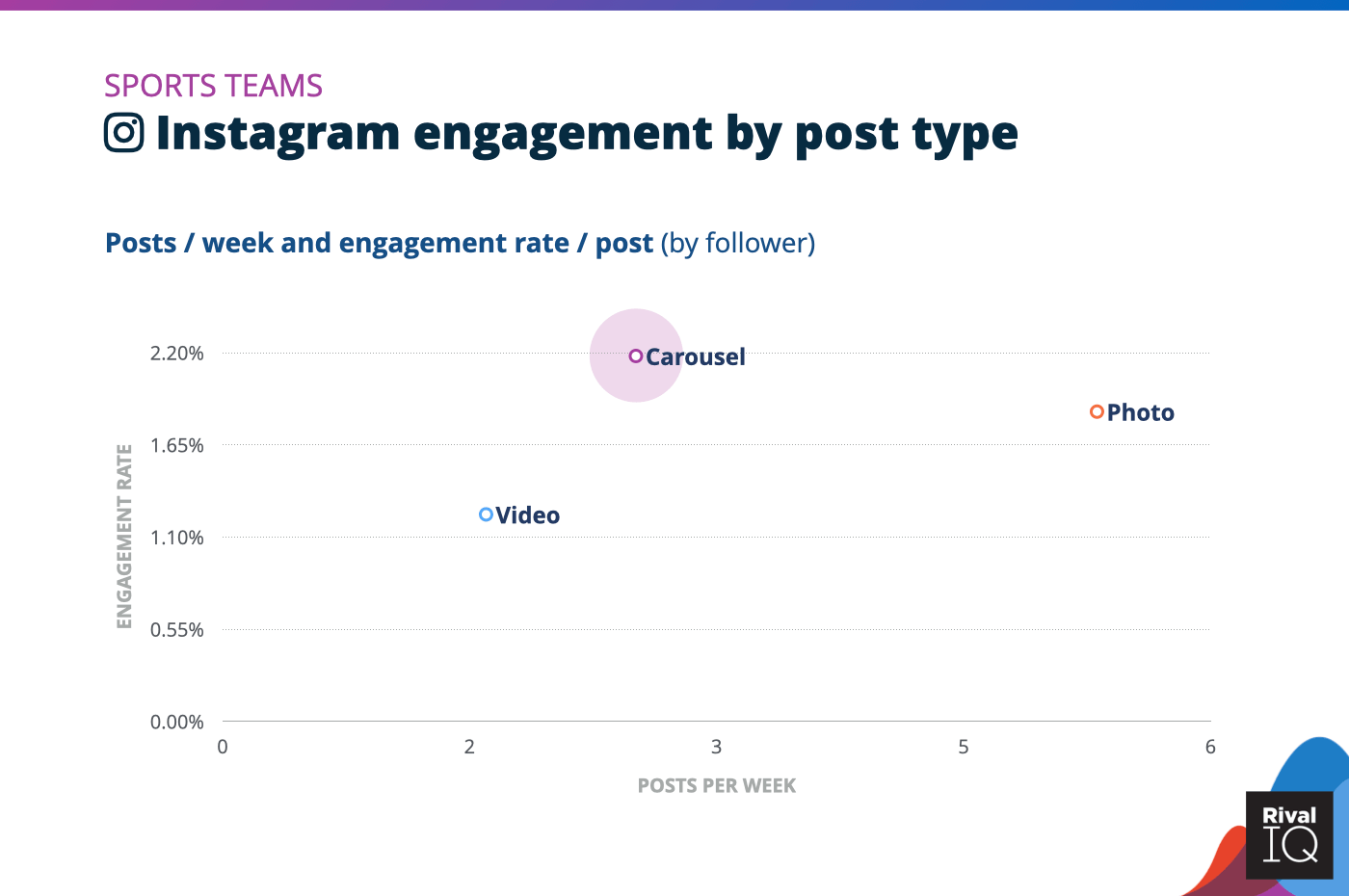 SPORTS TEAMS

Instagram engagement by post type

Posts / week and engagement rate / post (by follower)

ENGAGEMENT RATE

2.20%
1.65%
1.10%
0.55%
0.00%

Carousel
Photo
Video

0
2
3
5
6

POSTS PER WEEK

Rival IQ